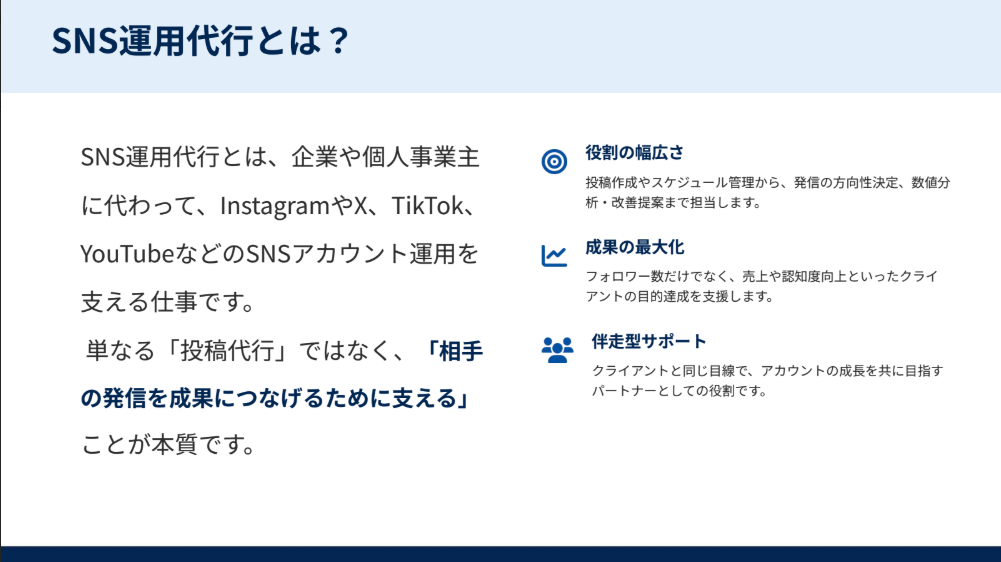 SNS運用代行とは？

SNS運用代行とは、企業や個人事業主に代わって、InstagramやX、TikTok、YouTubeなどのSNSアカウント運用を支える仕事です。

単なる「投稿代行」ではなく、「相手の発信を成果につなげるために支える」ことが本質です。

役割の幅広さ
投稿作成やスケジュール管理から、発信の方向性決定、数値分析・改善提案まで担当します。

成果の最大化
フォロワー数だけでなく、売上や認知度向上といったクライアントの目的達成を支援します。

伴走型サポート
クライアントと同じ目線で、アカウントの成長を共に目指すパートナーとしての役割です。